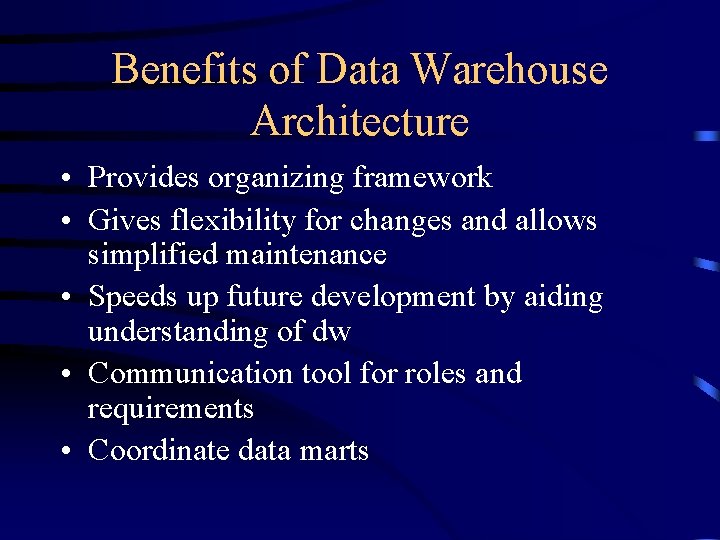 Benefits of Data Warehouse Architecture

• Provides organizing framework
• Gives flexibility for changes and allows simplified maintenance
• Speeds up future development by aiding understanding of dw
• Communication tool for roles and requirements
• Coordinate data marts